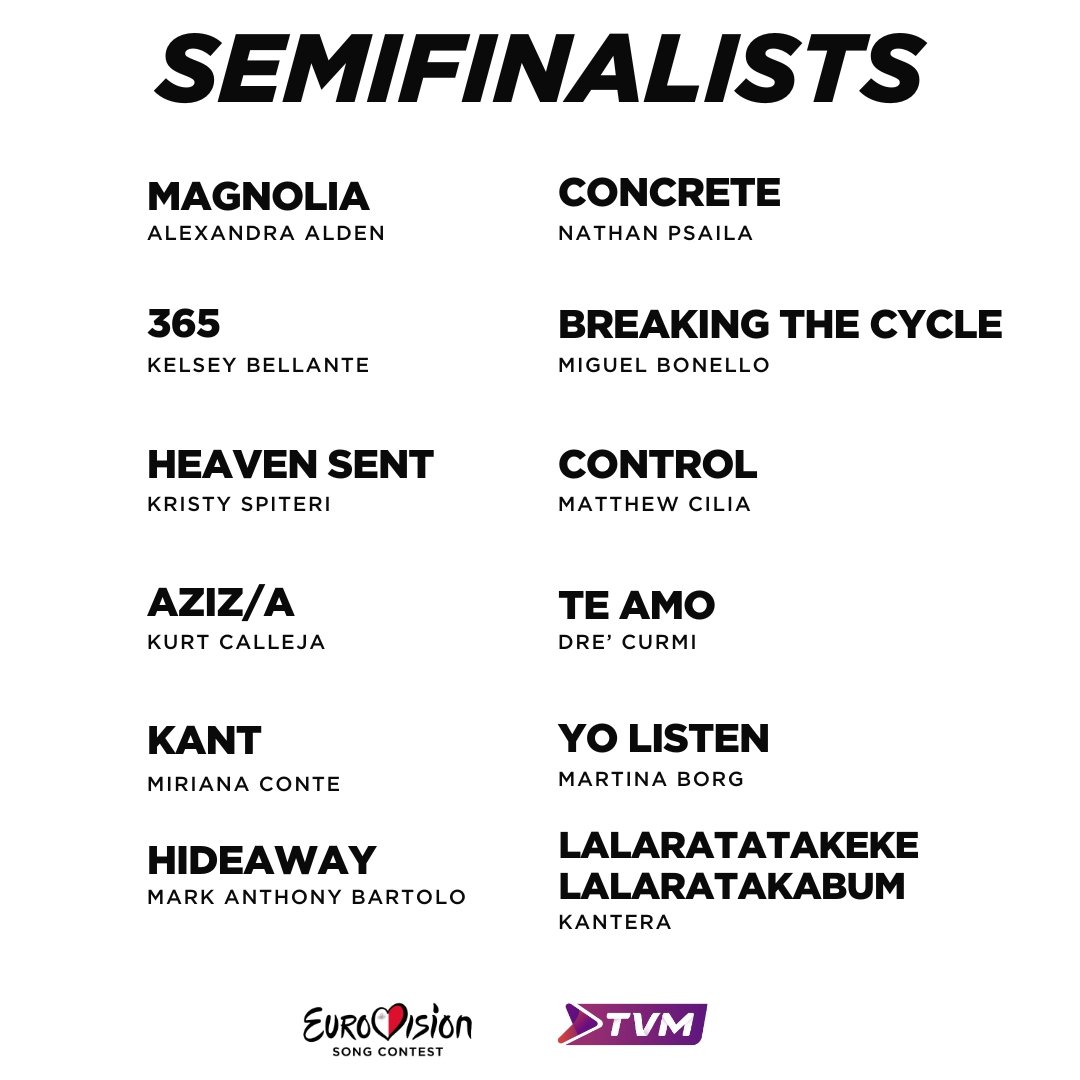 SEMIFINALISTS

MAGNOLIA
ALEXANDRA ALDEN

365
KELSEY BELLANTE

HEAVEN SENT
KRISTY SPITERI

AZIZ/A
KURT CALLEJA

KANT
MIRIANA CONTE

HIDEAWAY
MARK ANTHONY BARTOLO

CONCRETE
NATHAN PSAILA

BREAKING THE CYCLE
MIGUEL BONELLO

CONTROL
MATTHEW CILIA

TE AMO
DRE' CURMI

YO LISTEN
MARTINA BORG

LALARATATAKEKE LALARATAKABUM
KANTERA

EUROVISION SONG CONTEST

TVM